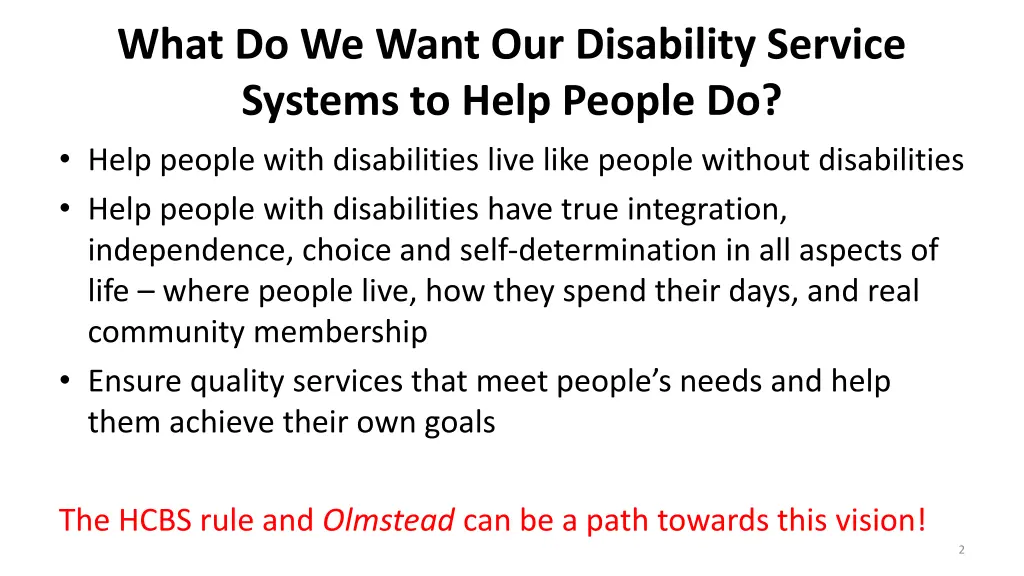 What Do We Want Our Disability Service Systems to Help People Do?

• Help people with disabilities live like people without disabilities
• Help people with disabilities have true integration, independence, choice and self-determination in all aspects of life – where people live, how they spend their days, and real community membership
• Ensure quality services that meet people's needs and help them achieve their own goals

The HCBS rule and Olmstead can be a path towards this vision!

2